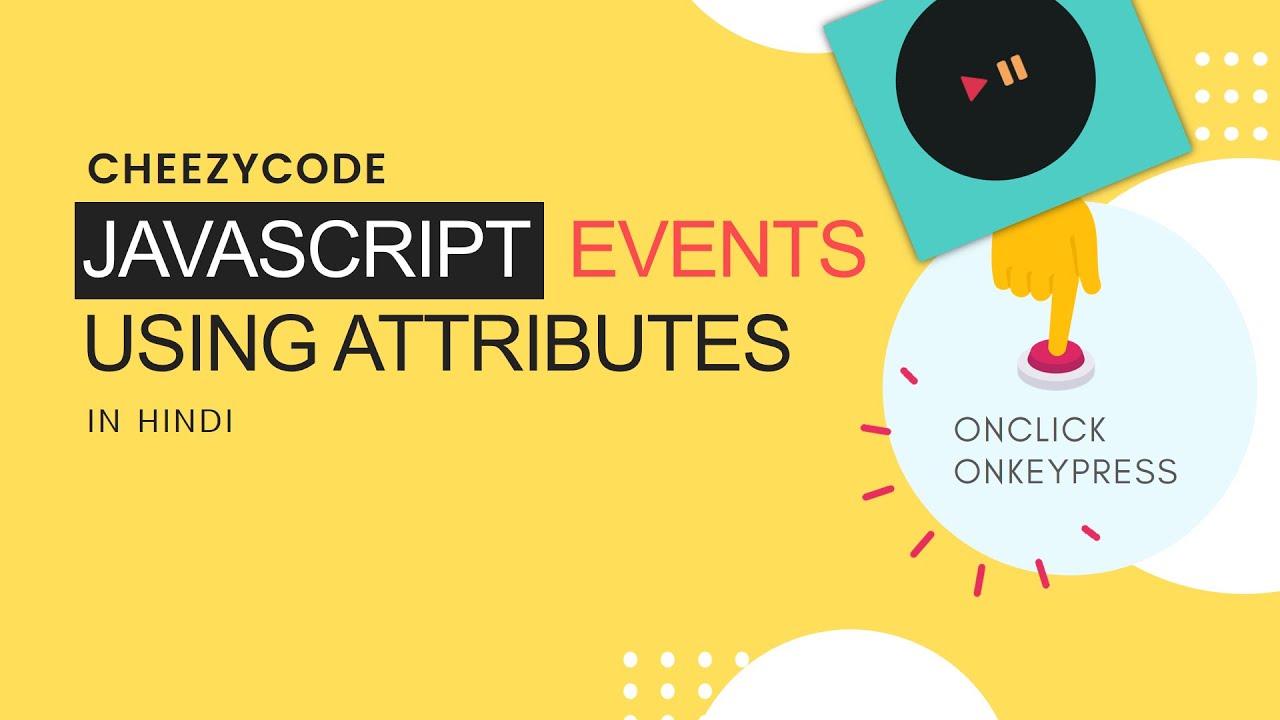 CHEEZYCODE

JAVASCRIPT EVENTS

USING ATTRIBUTES

IN HINDI

ONCLICK
ONKEYPRESS